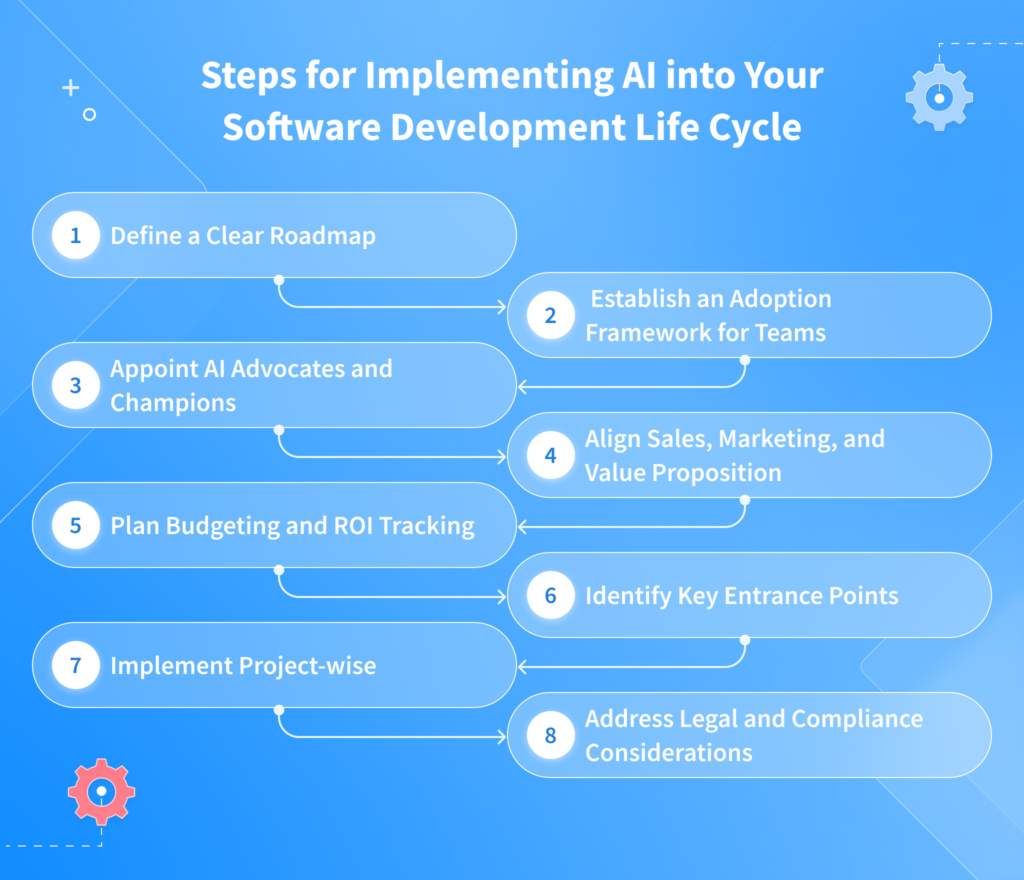 Steps for Implementing AI into Your Software Development Life Cycle

1 Define a Clear Roadmap

2 Establish an Adoption Framework for Teams

3 Appoint AI Advocates and Champions

4 Align Sales, Marketing, and Value Proposition

5 Plan Budgeting and ROI Tracking

6 Identify Key Entrance Points

7 Implement Project-wise

8 Address Legal and Compliance Considerations